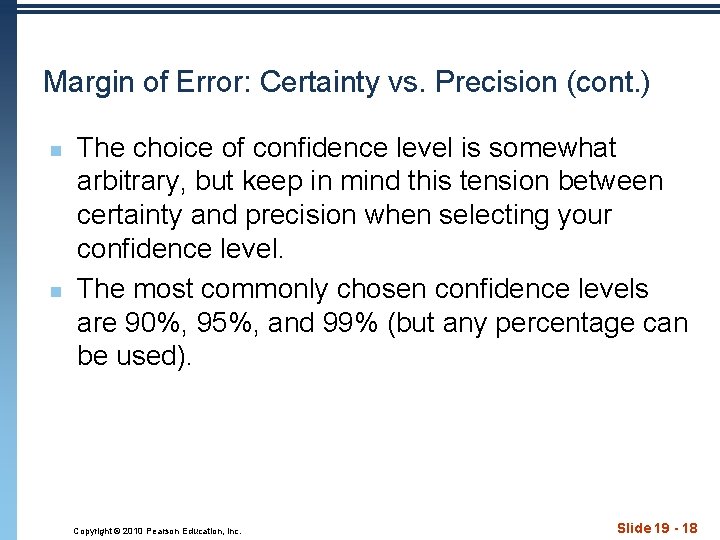 Margin of Error: Certainty vs. Precision (cont.)

- The choice of confidence level is somewhat arbitrary, but keep in mind this tension between certainty and precision when selecting your confidence level.
- The most commonly chosen confidence levels are 90%, 95%, and 99% (but any percentage can be used).

Copyright © 2010 Pearson Education, Inc.

Slide 19 - 18